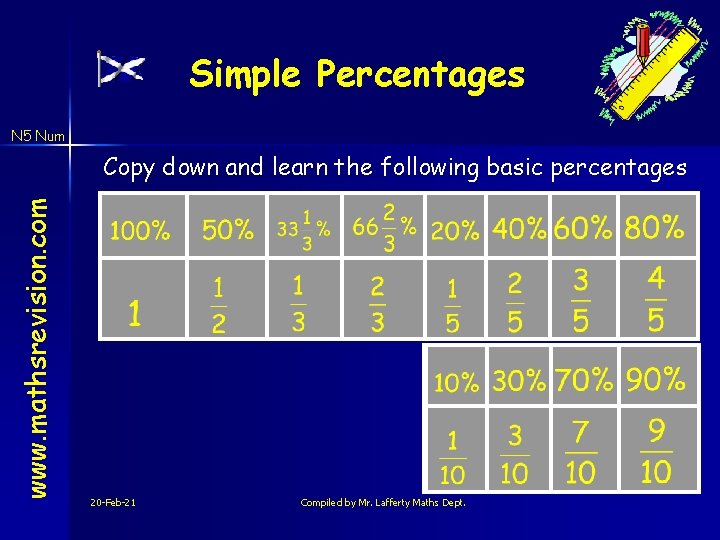 Simple Percentages

N5 Num

www.mathsrevision.com

Copy down and learn the following basic percentages

| 100% | 50% | $33\frac{1}{3}\%$ | $66\frac{2}{3}\%$ | 20% | 40% | 60% | 80% |
|---|---|---|---|---|---|---|---|
| 1 | $\frac{1}{2}$ | $\frac{1}{3}$ | $\frac{2}{3}$ | $\frac{1}{5}$ | $\frac{2}{5}$ | $\frac{3}{5}$ | $\frac{4}{5}$ |

| 10% | 30% | 70% | 90% |
|---|---|---|---|
| $\frac{1}{10}$ | $\frac{3}{10}$ | $\frac{7}{10}$ | $\frac{9}{10}$ |

20-Feb-21

Compiled by Mr. Lafferty Maths Dept.